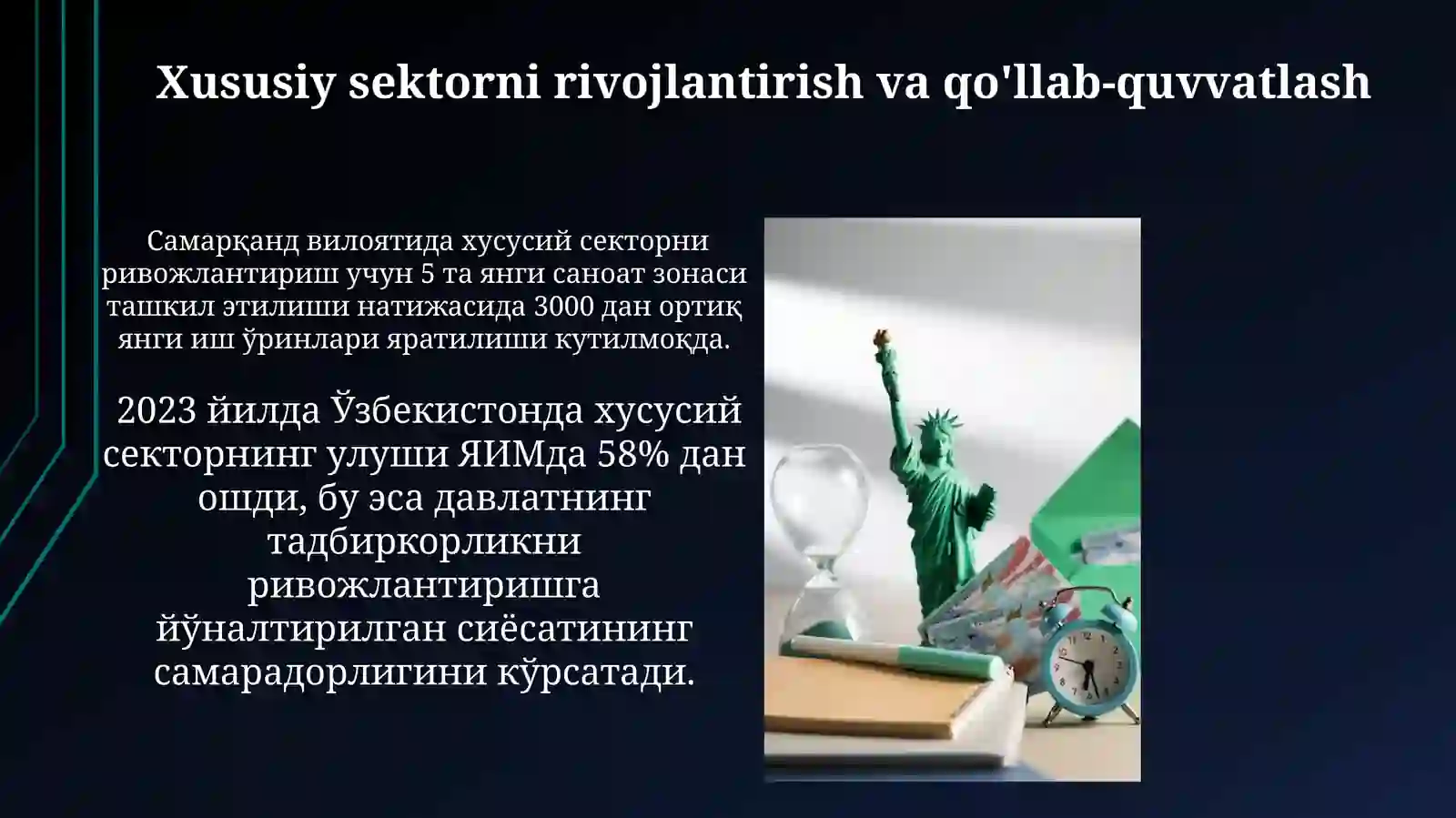 Xususiy sektorni rivojlantirish va qo'llab-quvvatlash

Самарқанд вилоятида хусусий секторни ривожлантириш учун 5 та янги саноат зонаси ташкил этилиши натижасида 3000 дан ортиқ янги иш ўринлари яратилиши кутилмоқда.

2023 йилда Ўзбекистонда хусусий секторнинг улуши ЯИМда 58% дан ошди, бу эса давлатнинг тадбиркорликни ривожлантиришга йўналтирилган сиёсатининг самарадорлигини кўрсатади.